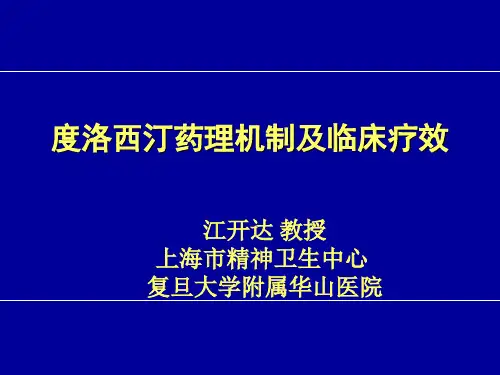 度洛西汀药理机制及临床疗效

江开达 教授
上海市精神卫生中心
复旦大学附属华山医院